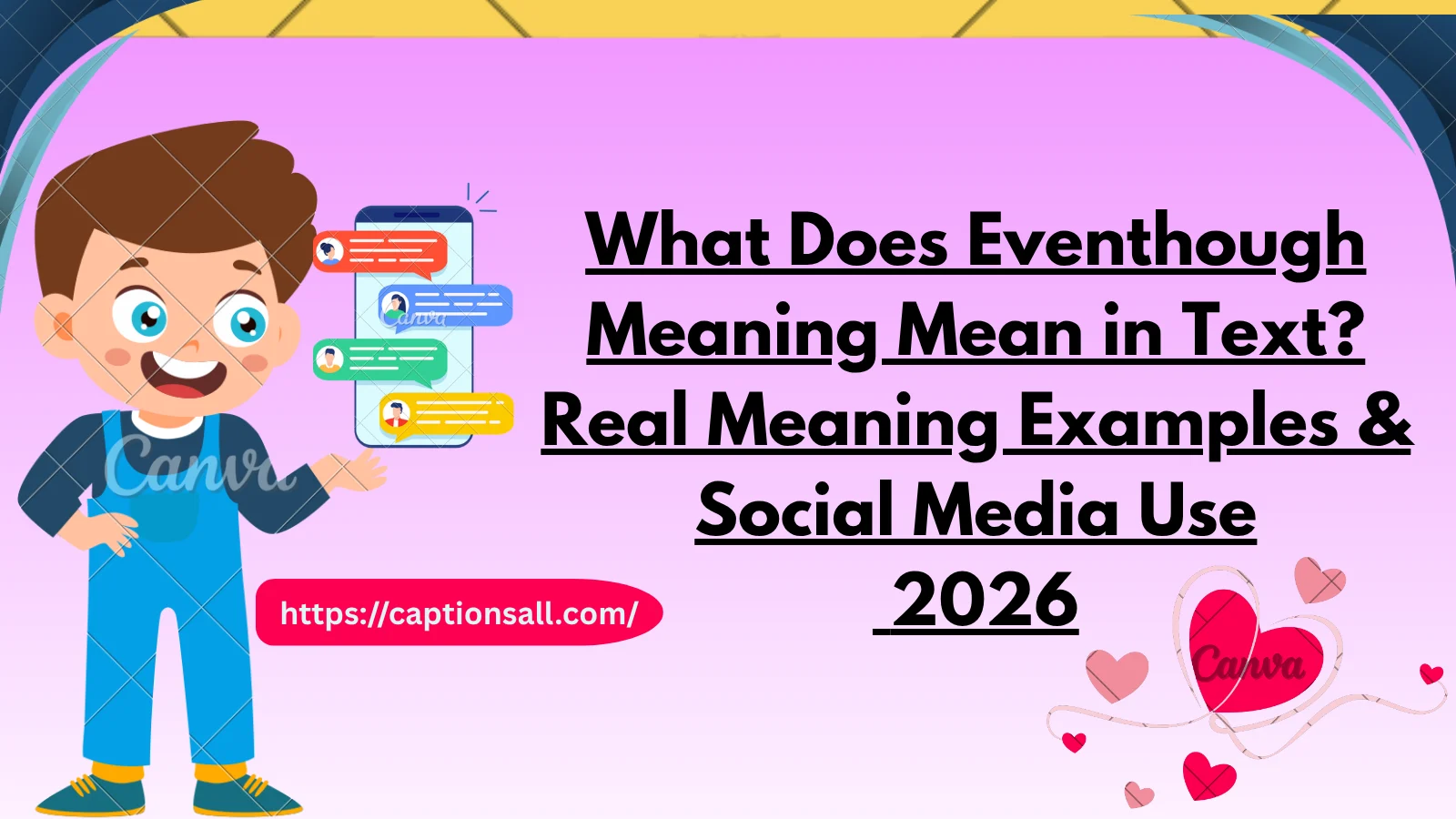 What Does Eventhough Meaning Mean in Text? Real Meaning Examples & Social Media Use 2026

https://captionsall.com/

Canva

Canva

Canva